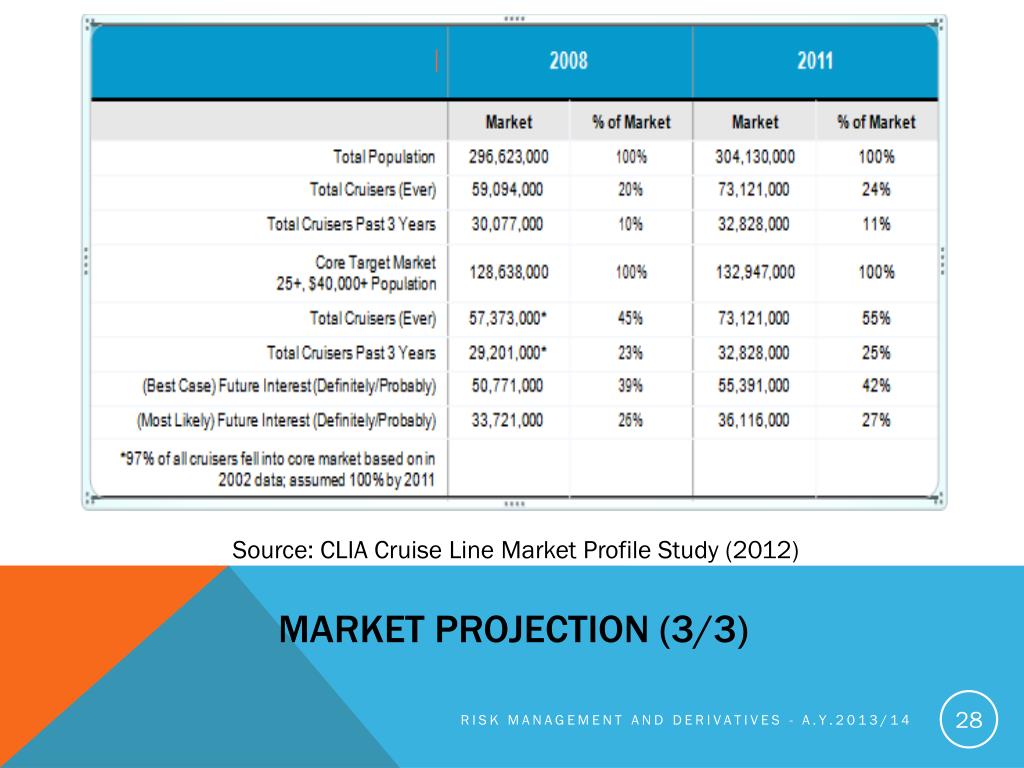 |  | 2008 |  | 2011 |  |
|---|---|---|---|---|
|  | Market | % of Market | Market | % of Market |
| Total Population | 296,623,000 | 100% | 304,130,000 | 100% |
| Total Cruisers (Ever) | 59,094,000 | 20% | 73,121,000 | 24% |
| Total Cruisers Past 3 Years | 30,077,000 | 10% | 32,828,000 | 11% |
| Core Target Market 25+, $40,000+ Population | 128,638,000 | 100% | 132,947,000 | 100% |
| Total Cruisers (Ever) | 57,373,000* | 45% | 73,121,000 | 55% |
| Total Cruisers Past 3 Years | 29,201,000* | 23% | 32,828,000 | 25% |
| (Best Case) Future Interest (Definitely/Probably) | 50,771,000 | 39% | 55,391,000 | 42% |
| (Most Likely) Future Interest (Definitely/Probably) | 33,721,000 | 26% | 36,116,000 | 27% |
| *97% of all cruisers fell into core market based on in 2002 data; assumed 100% by 2011 |  |  |  |  |

Source: CLIA Cruise Line Market Profile Study (2012)

MARKET PROJECTION (3/3)

RISK MANAGEMENT AND DERIVATIVES - A.Y.2013/14

28